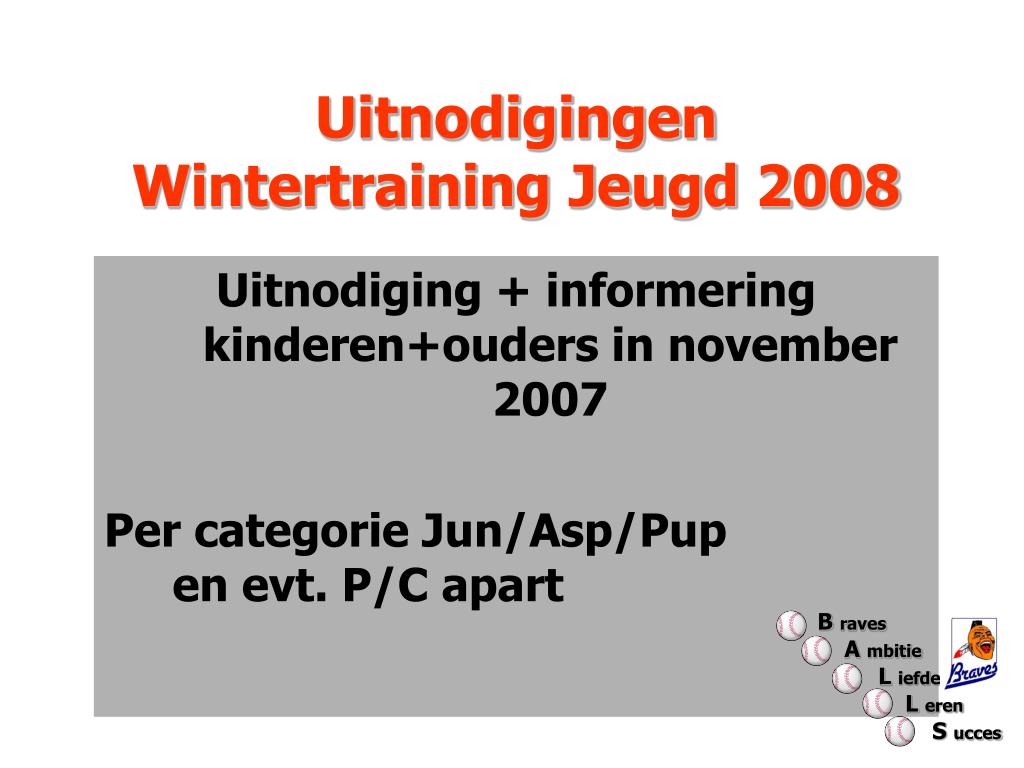 Uitnodigingen
Wintertraining Jeugd 2008

Uitnodiging + informering kinderen+ouders in november 2007

Per categorie Jun/Asp/Pup en evt. P/C apart

B raves
A mbitie
L iefde
L eren
S ucces

Braves